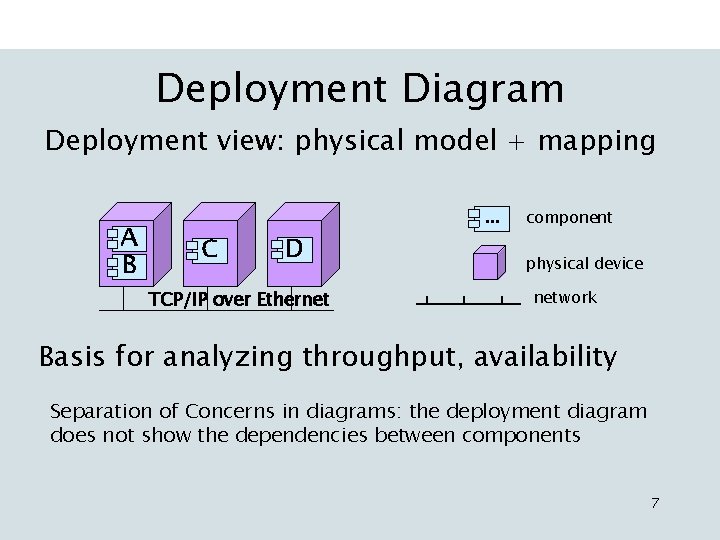 Deployment Diagram

Deployment view: physical model + mapping

A
B
C
D
TCP/IP over Ethernet

...
component
physical device
network

Basis for analyzing throughput, availability

Separation of Concerns in diagrams: the deployment diagram does not show the dependencies between components

7